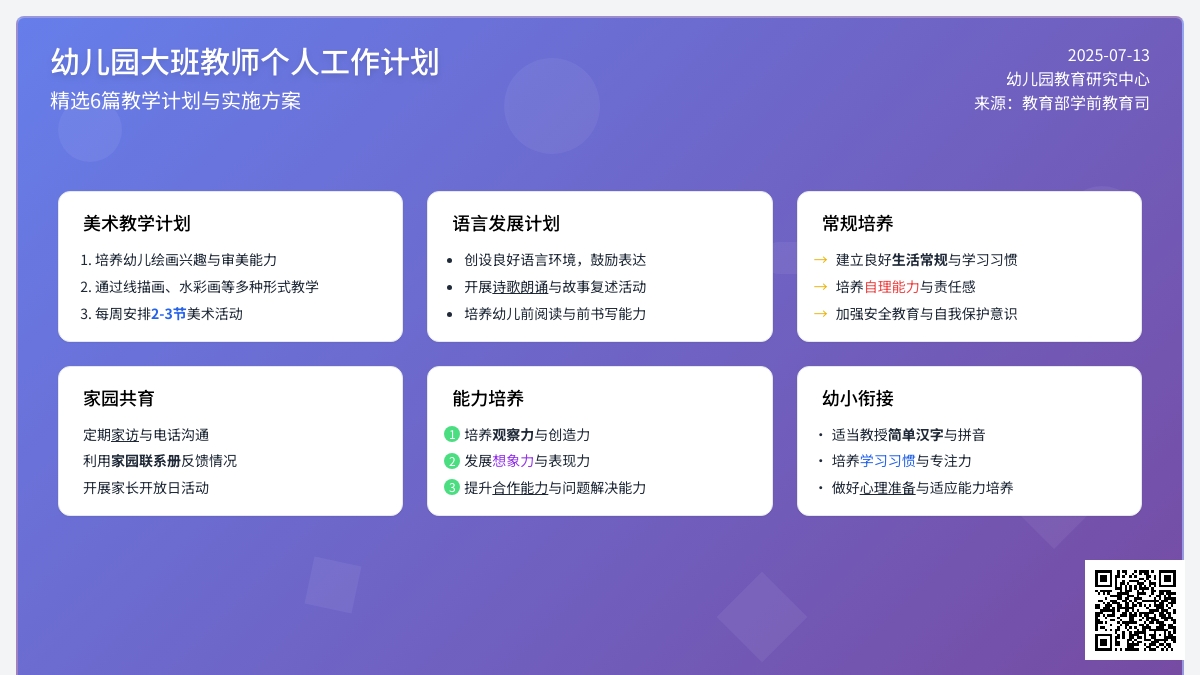 幼儿园大班教师个人工作计划
精选6篇教学计划与实施方案

2025-07-13
幼儿园教育研究中心
来源：教育部学前教育司

美术教学计划
1. 培养幼儿绘画兴趣与审美能力
2. 通过线描画、水彩画等多种形式教学
3. 每周安排2-3节美术活动

语言发展计划
• 创设良好语言环境，鼓励表达
• 开展诗歌朗诵与故事复述活动
• 培养幼儿前阅读与前书写能力

常规培养
→ 建立良好生活常规与学习习惯
→ 培养自理能力与责任感
→ 加强安全教育与自我保护意识

家园共育
定期家访与电话沟通
利用家园联系册反馈情况
开展家长开放日活动

能力培养
1 培养观察力与创造力
2 发展想象力与表现力
3 提升合作能力与问题解决能力

幼小衔接
• 适当教授简单汉字与拼音
• 培养学习习惯与专注力
• 做好心理准备与适应能力培养